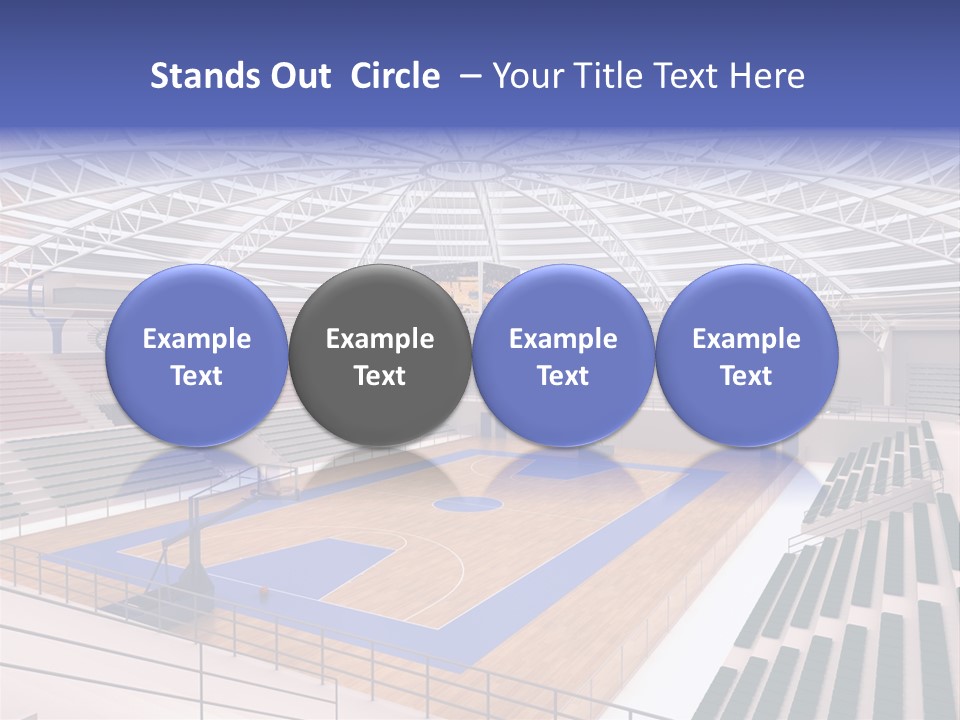 Stands Out Circle – Your Title Text Here

Example Text

Example Text

Example Text

Example Text